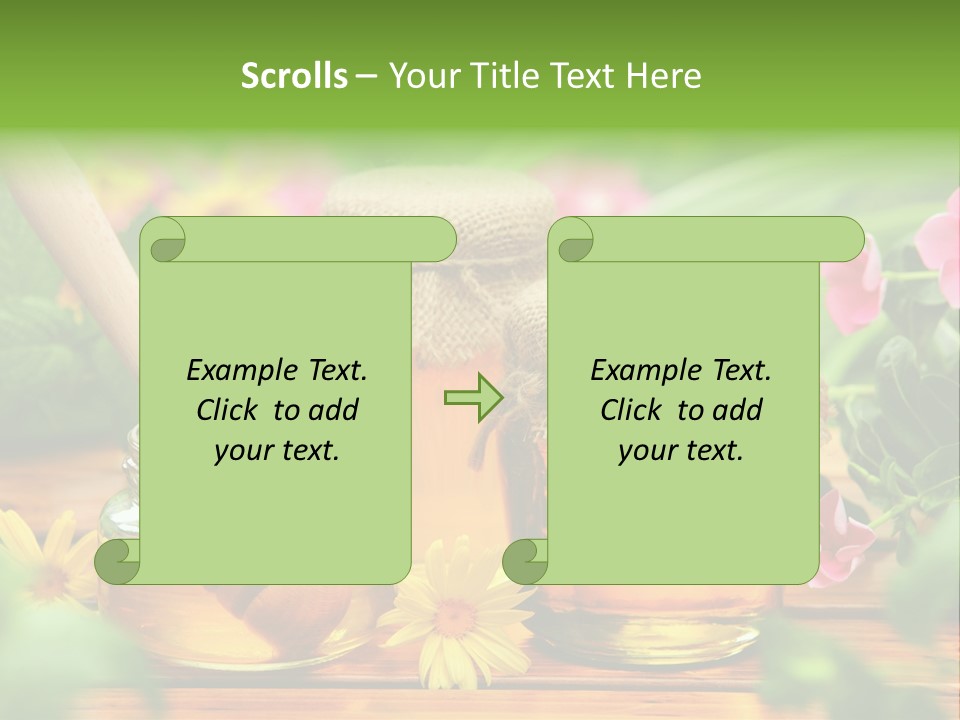 Scrolls – Your Title Text Here

Example Text. Click to add your text.

Example Text. Click to add your text.